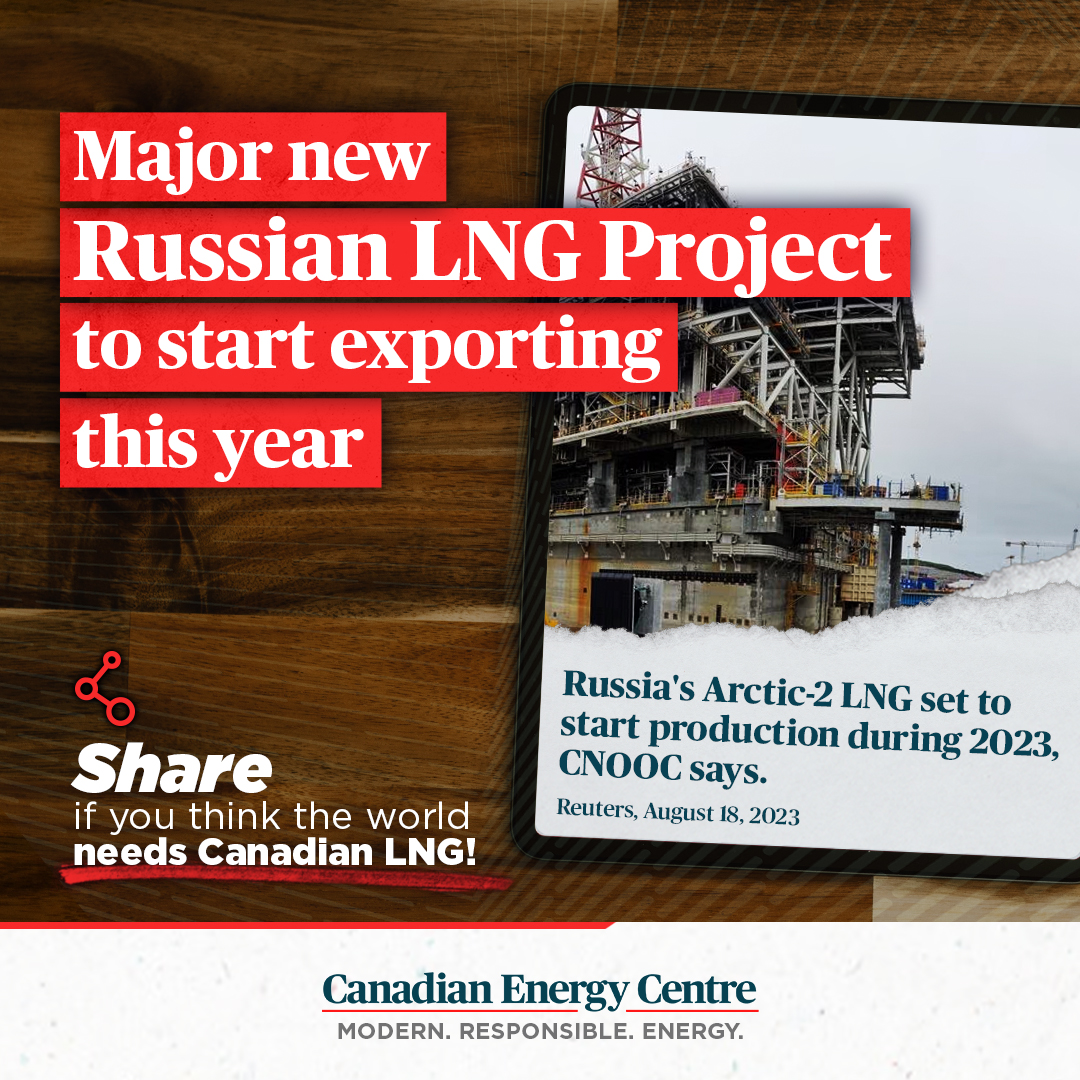 Major new Russian LNG Project to start exporting this year

Russia's Arctic-2 LNG set to start production during 2023, CNOOC says.

Reuters, August 18, 2023

Share
if you think the world needs Canadian LNG!

Canadian Energy Centre
MODERN. RESPONSIBLE. ENERGY.